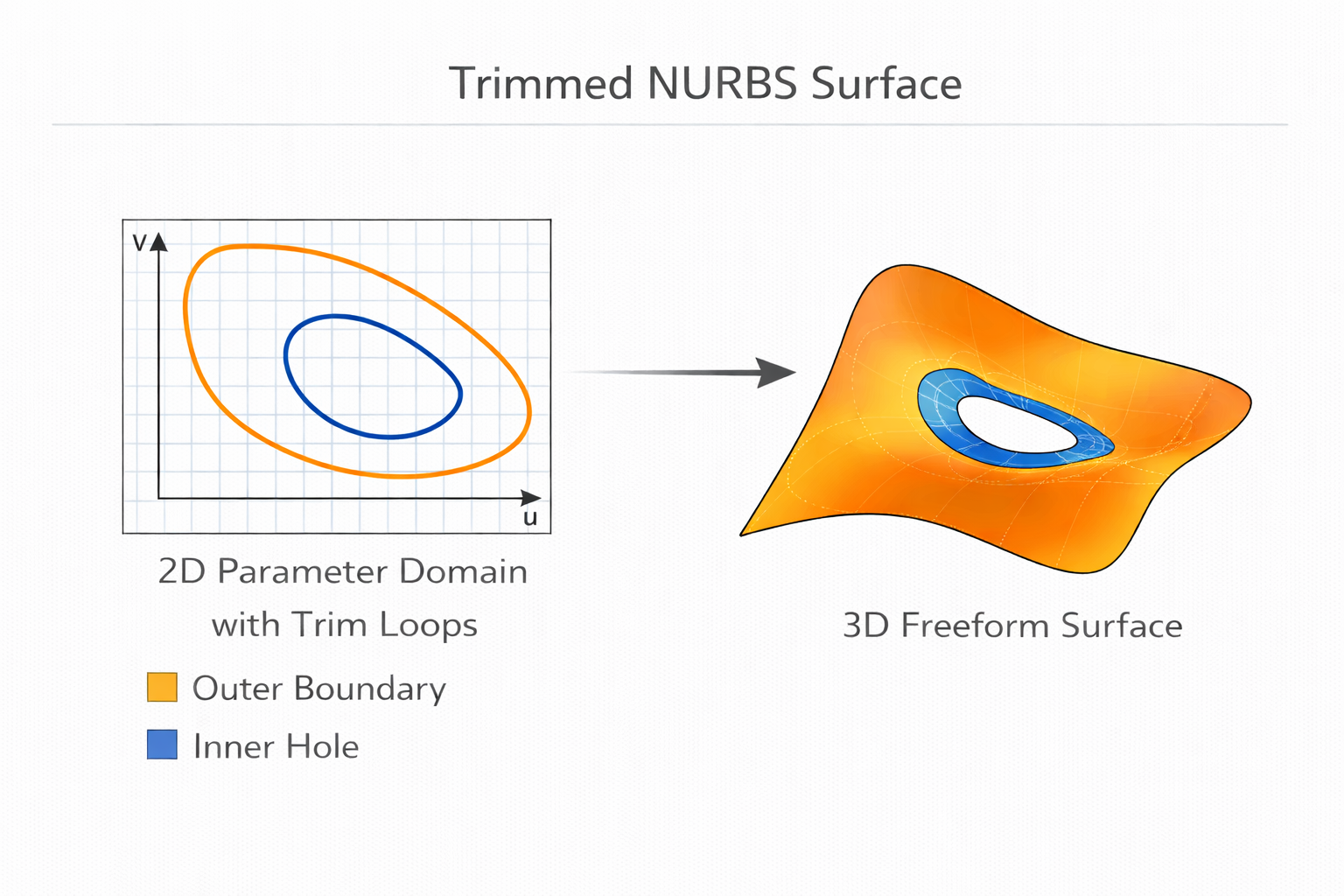 Trimmed NURBS Surface

v

u

2D Parameter Domain with Trim Loops

Outer Boundary

Inner Hole

3D Freeform Surface